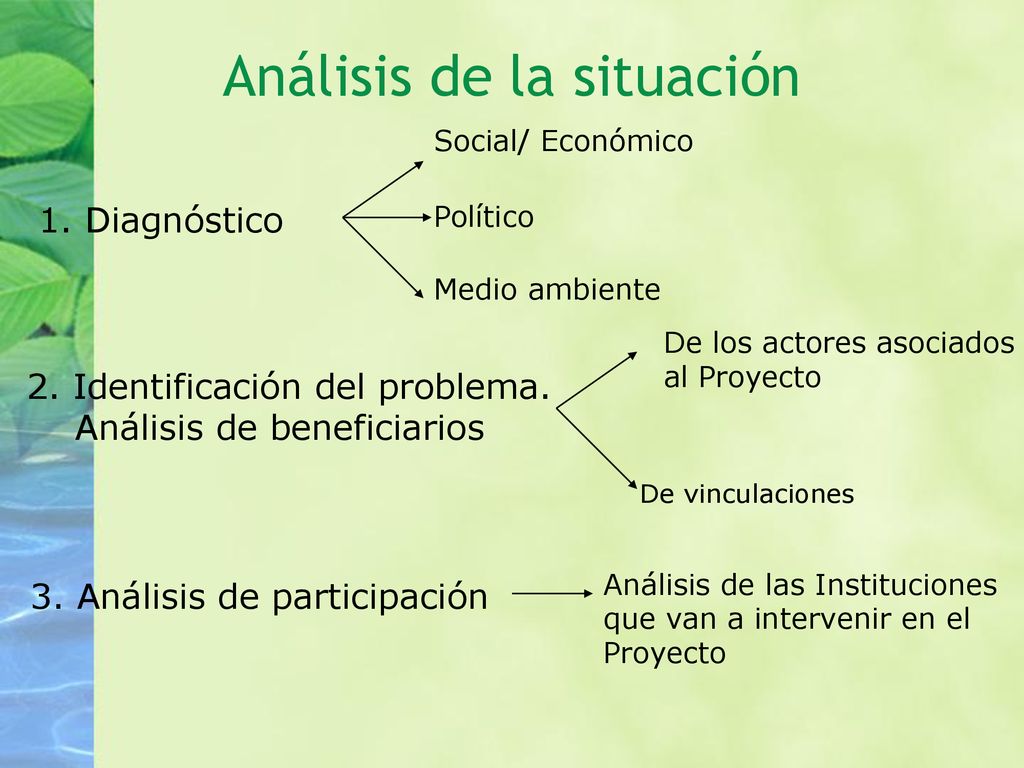 Análisis de la situación

1. Diagnóstico

Social/ Económico

Político

Medio ambiente

2. Identificación del problema. Análisis de beneficiarios

De los actores asociados al Proyecto

De vinculaciones

3. Análisis de participación

Análisis de las Instituciones que van a intervenir en el Proyecto